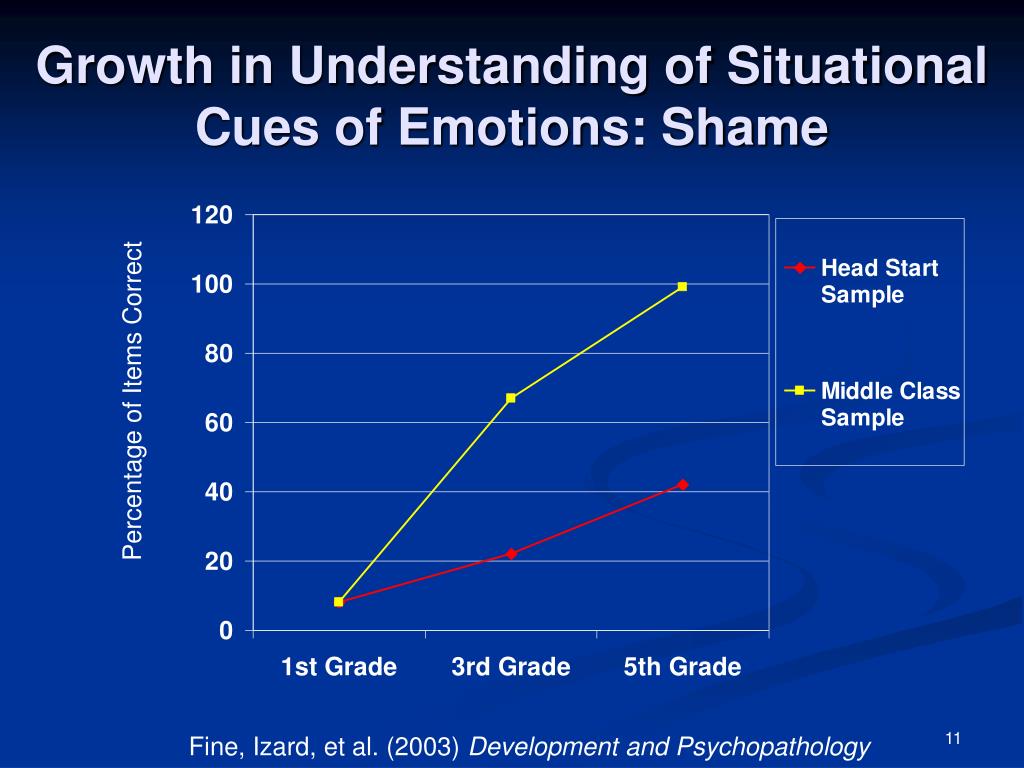 Growth in Understanding of Situational Cues of Emotions: Shame

Percentage of Items Correct

120
100
80
60
40
20
0

1st Grade
3rd Grade
5th Grade

Head Start Sample
Middle Class Sample

Fine, Izard, et al. (2003) Development and Psychopathology

11